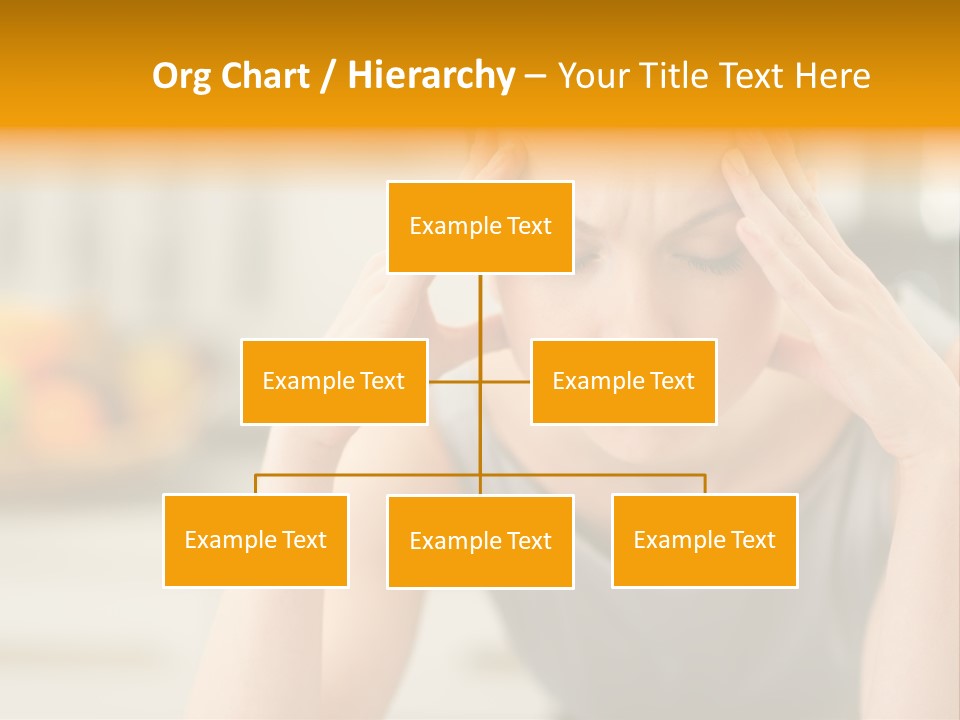 Org Chart / Hierarchy – Your Title Text Here

Example Text

Example Text

Example Text

Example Text

Example Text

Example Text